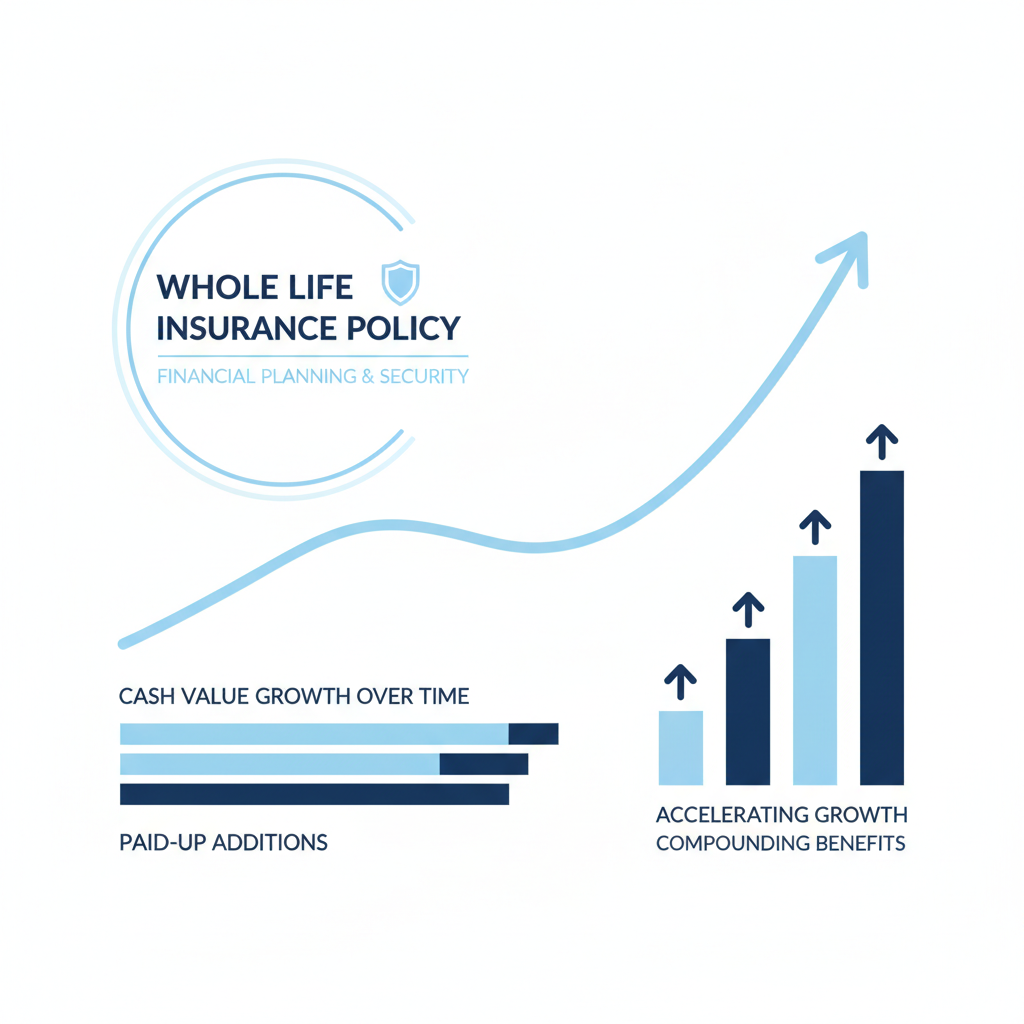 WHOLE LIFE INSURANCE POLICY

FINANCIAL PLANNING & SECURITY

CASH VALUE GROWTH OVER TIME

PAID-UP ADDITIONS

ACCELERATING GROWTH
COMPOUNDING BENEFITS